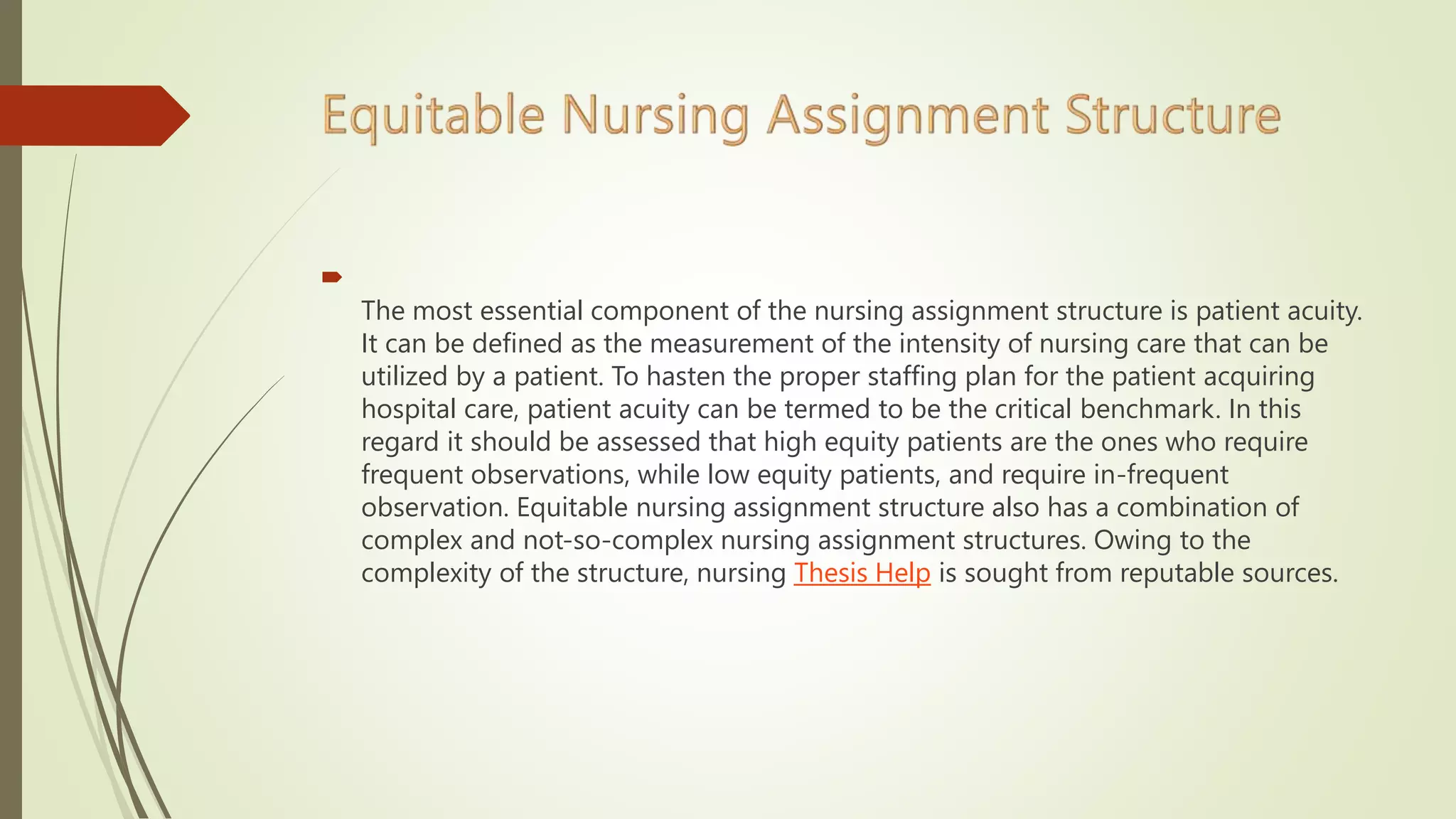 Equitable Nursing Assignment Structure

The most essential component of the nursing assignment structure is patient acuity. It can be defined as the measurement of the intensity of nursing care that can be utilized by a patient. To hasten the proper staffing plan for the patient acquiring hospital care, patient acuity can be termed to be the critical benchmark. In this regard it should be assessed that high equity patients are the ones who require frequent observations, while low equity patients, and require in-frequent observation. Equitable nursing assignment structure also has a combination of complex and not-so-complex nursing assignment structures. Owing to the complexity of the structure, nursing Thesis Help is sought from reputable sources.